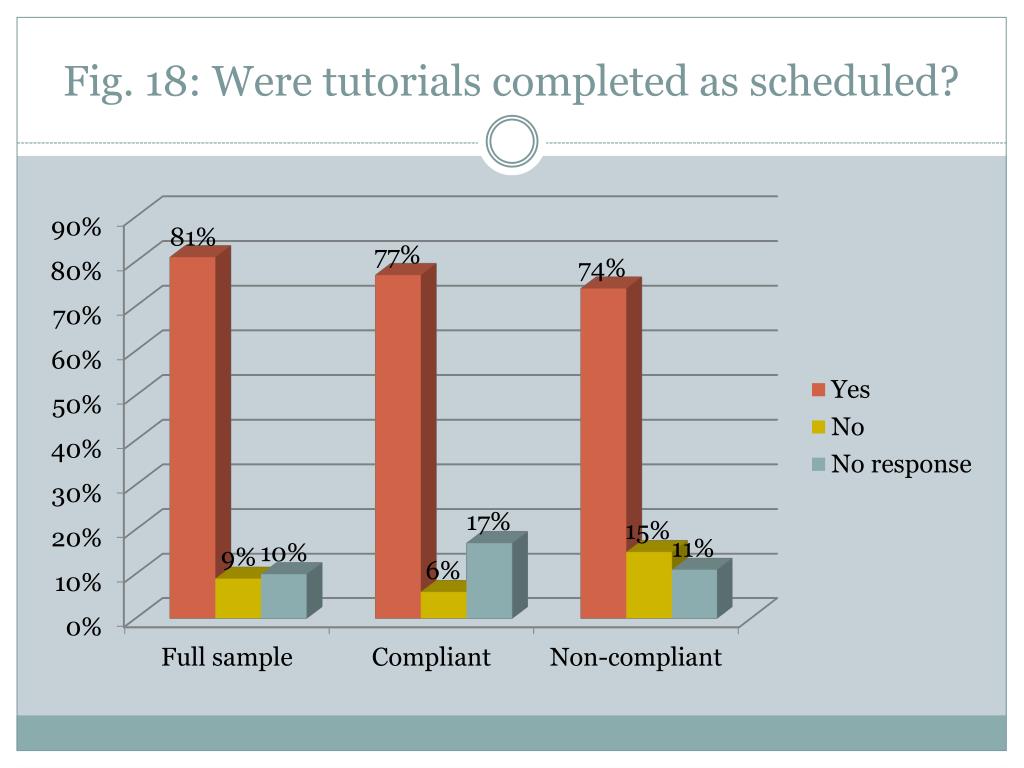 Fig. 18: Were tutorials completed as scheduled?

90%
80%
70%
60%
50%
40%
30%
20%
10%
0%

81%
9%
10%
77%
6%
17%
74%
15%
11%

Full sample
Compliant
Non-compliant

Yes
No
No response